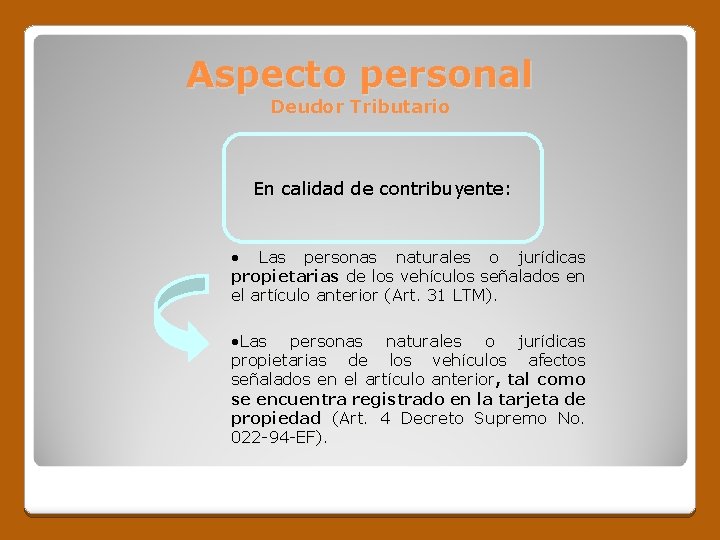 Aspecto personal
Deudor Tributario

En calidad de contribuyente:

• Las personas naturales o jurídicas propietarias de los vehículos señalados en el artículo anterior (Art. 31 LTM).

•Las personas naturales o jurídicas propietarias de los vehículos afectos señalados en el artículo anterior, tal como se encuentra registrado en la tarjeta de propiedad (Art. 4 Decreto Supremo No. 022-94-EF).